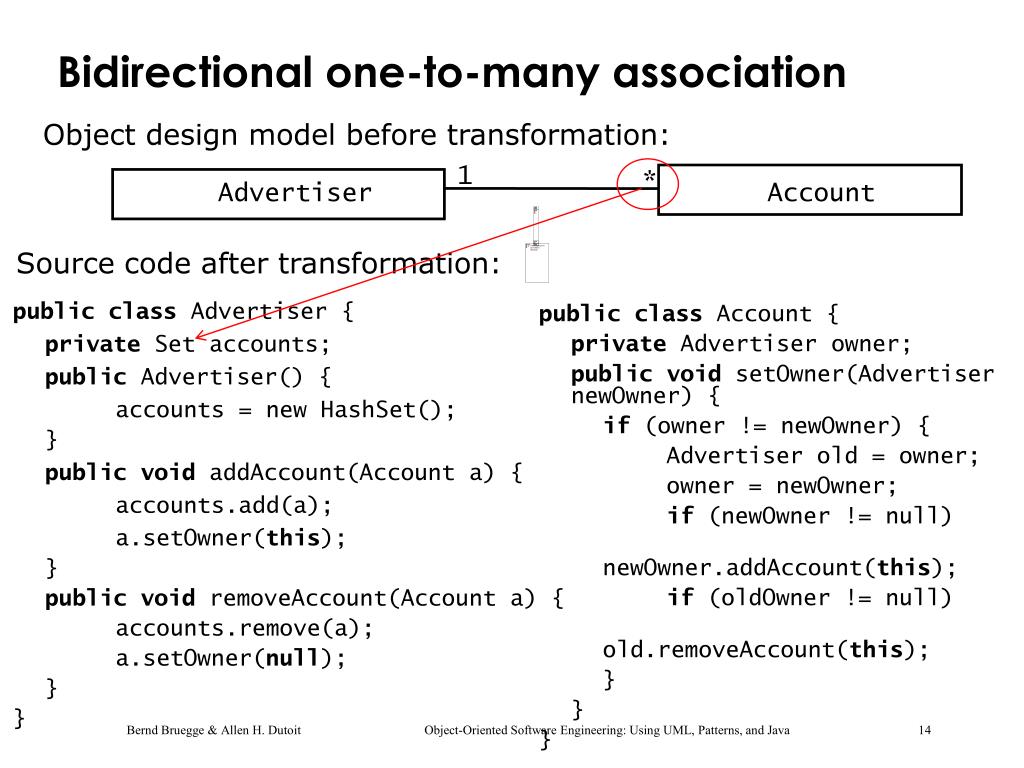 Bidirectional one-to-many association

Object design model before transformation:

Advertiser 1 * Account

Source code after transformation:

public class Advertiser {
private Set accounts;
public Advertiser() {
accounts = new HashSet();
}
public void addAccount(Account a) {
accounts.add(a);
a.setOwner(this);
}
public void removeAccount(Account a) {
accounts.remove(a);
a.setOwner(null);
}
}

public class Account {
private Advertiser owner;
public void setOwner(Advertiser newOwner) {
if (owner != newOwner) {
Advertiser old = owner;
owner = newOwner;
if (newOwner != null)
newOwner.addAccount(this);
if (oldOwner != null)
old.removeAccount(this);
}
}
}

Bernd Bruegge & Allen H. Dutoit

Object-Oriented Software Engineering: Using UML, Patterns, and Java

14